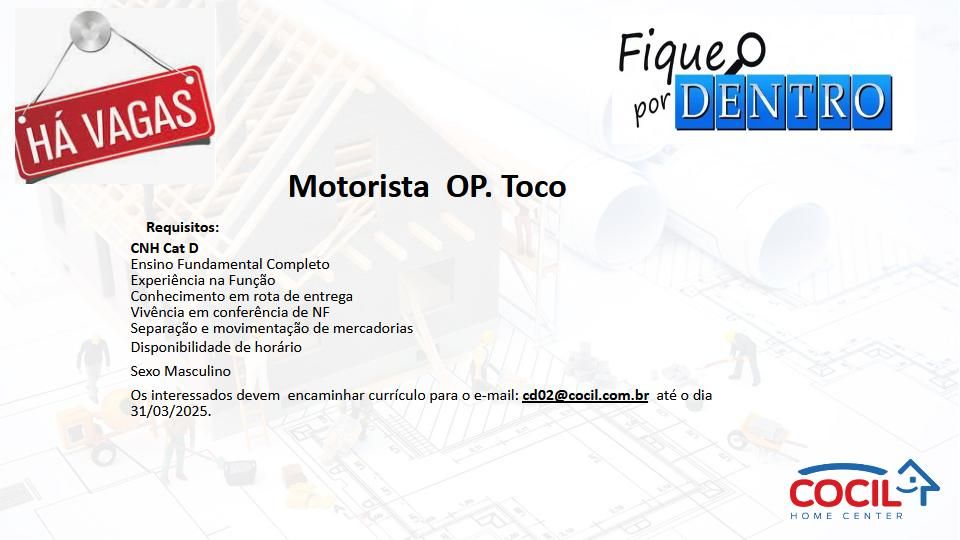 HÁ VAGAS

Fique por DENTRO

Motorista OP. Toco

Requisitos:

CNH Cat D
Ensino Fundamental Completo
Experiência na Função
Conhecimento em rota de entrega
Vivência em conferência de NF
Separação e movimentação de mercadorias
Disponibilidade de horário

Sexo Masculino

Os interessados devem encaminhar currículo para o e-mail: cd02@cocil.com.br até o dia 31/03/2025.

COCIL
HOME CENTER